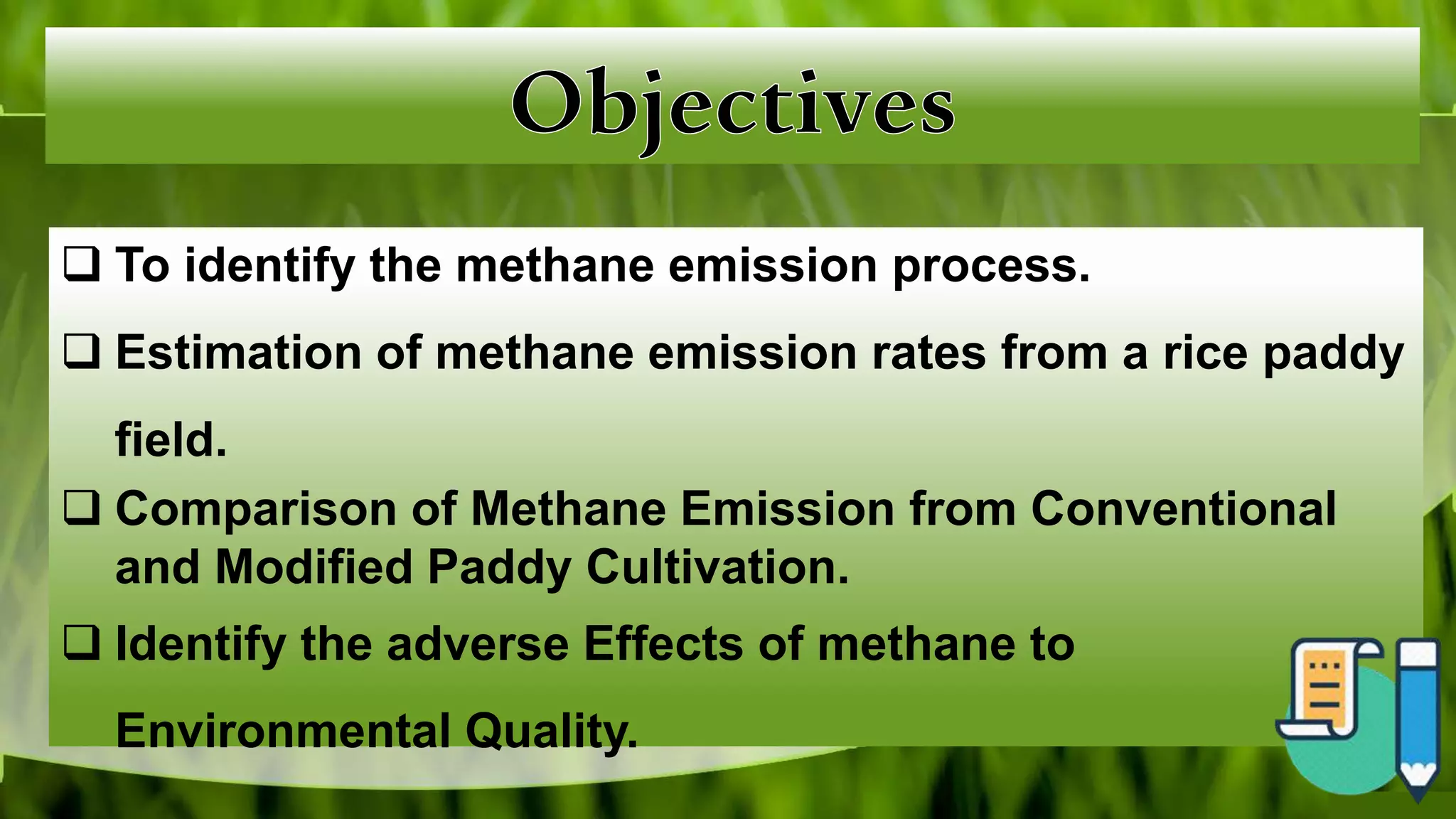 Objectives

❑ To identify the methane emission process.

❑ Estimation of methane emission rates from a rice paddy field.

❑ Comparison of Methane Emission from Conventional and Modified Paddy Cultivation.

❑ Identify the adverse Effects of methane to Environmental Quality.